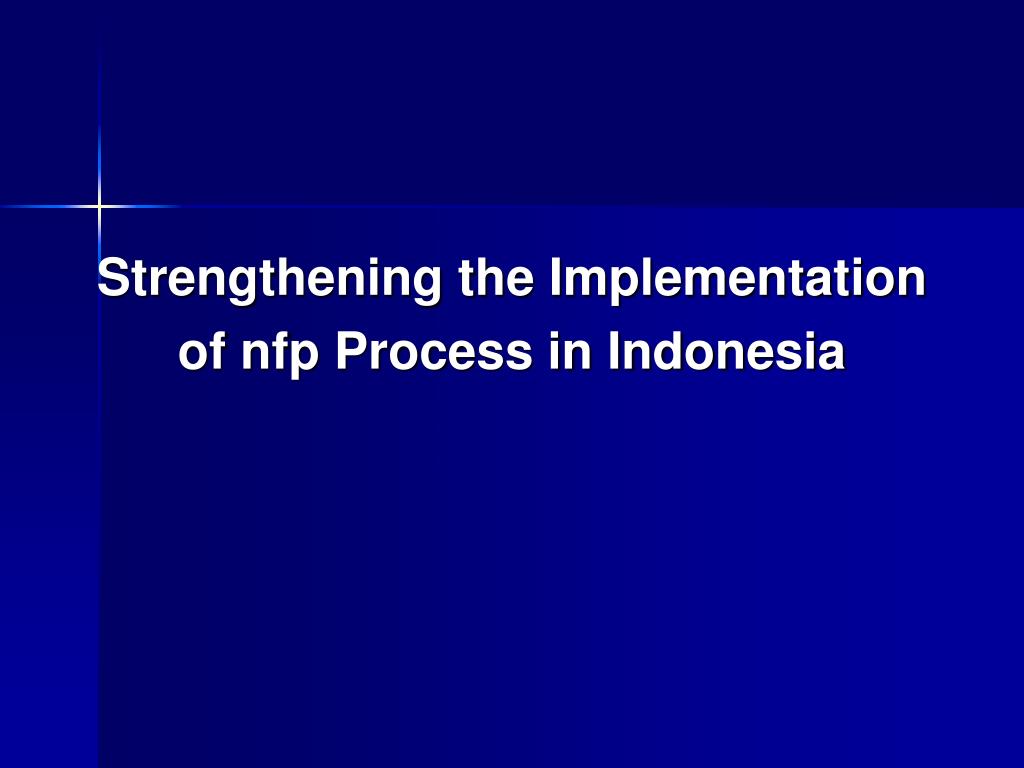 Strengthening the Implementation of nfp Process in Indonesia